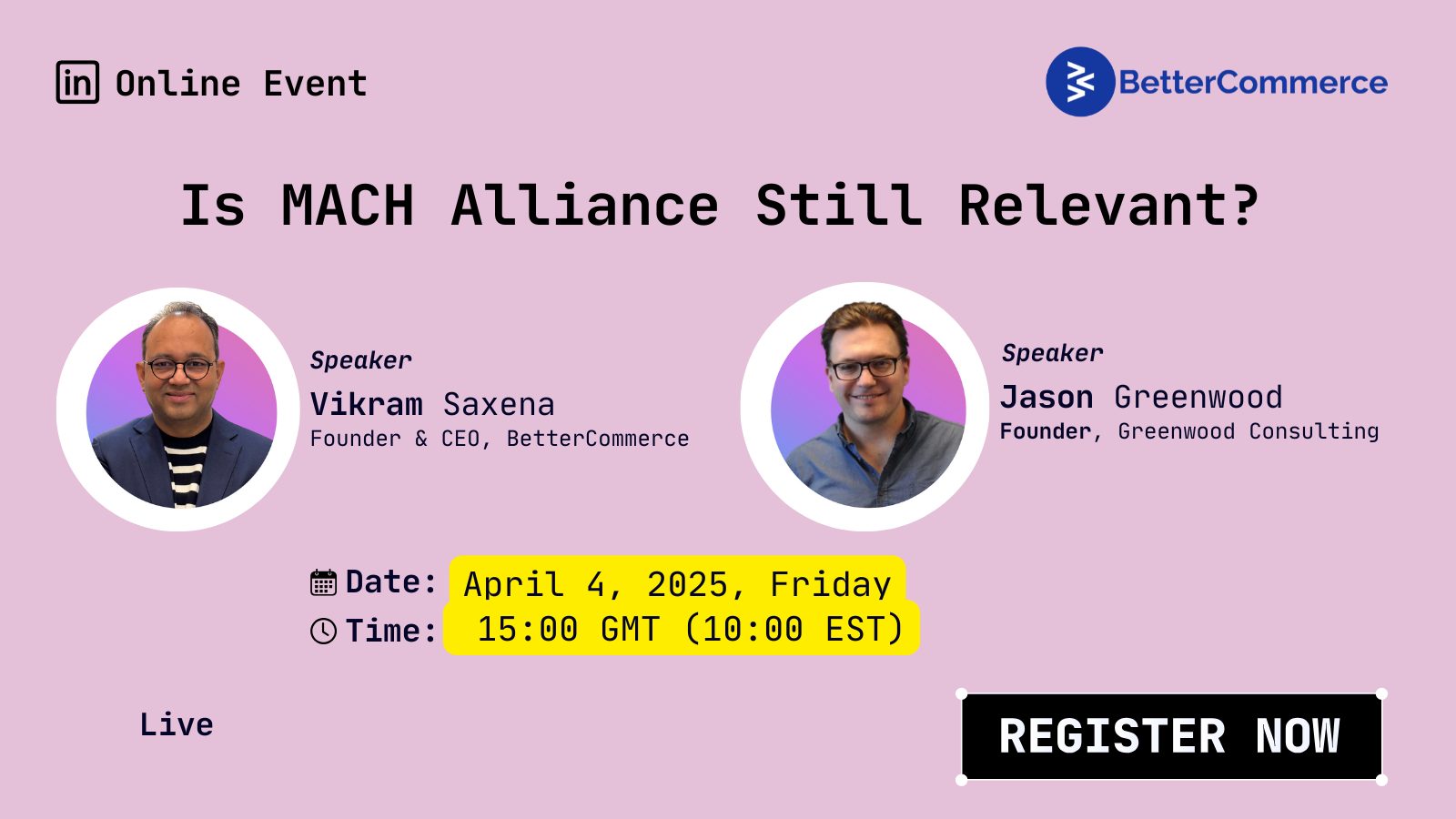 in Online Event

BetterCommerce

Is MACH Alliance Still Relevant?

Speaker
Vikram Saxena
Founder & CEO, BetterCommerce

Speaker
Jason Greenwood
Founder, Greenwood Consulting

Date: April 4, 2025, Friday
Time: 15:00 GMT (10:00 EST)

Live

REGISTER NOW